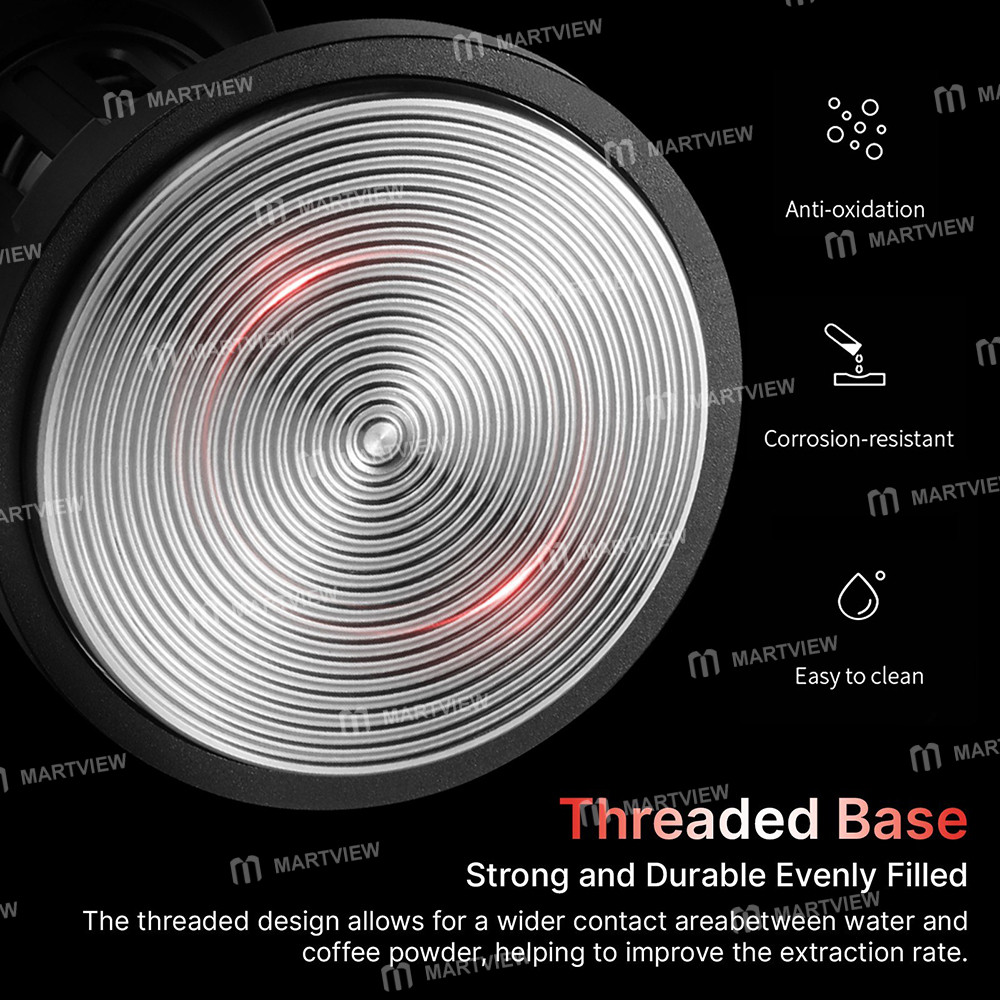 MARTVIEW

Anti-oxidation

Corrosion-resistant

Easy to clean

Threaded Base

Strong and Durable Evenly Filled

The threaded design allows for a wider contact areabetween water and coffee powder, helping to improve the extraction rate.